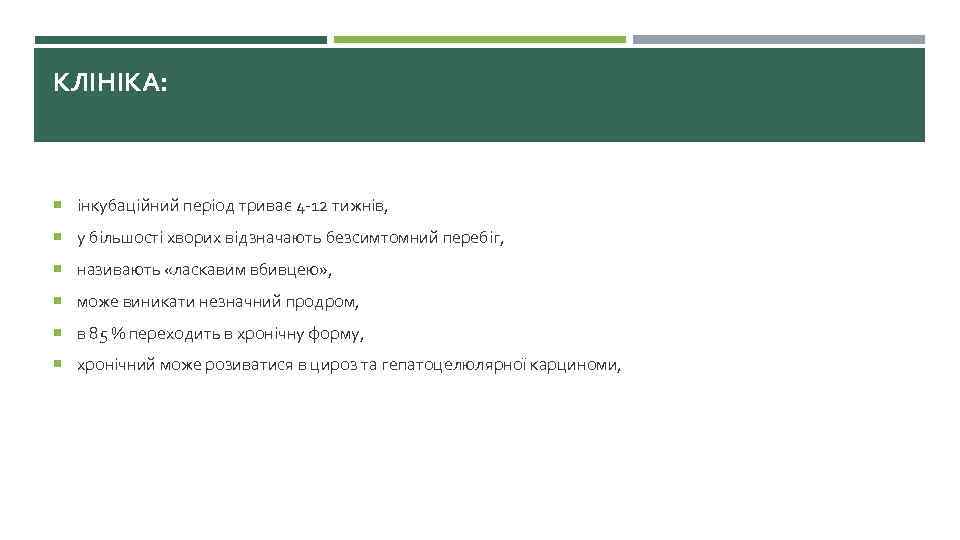 КЛІНІКА:

інкубаційний період триває 4-12 тижнів,

у більшості хворих відзначають безсимтомний перебіг,

називають «ласкавим вбивцею»,

може виникати незначний продром,

в 85 % переходить в хронічну форму,

хронічний може розиватися в цироз та гепатоцелюлярної карциноми,